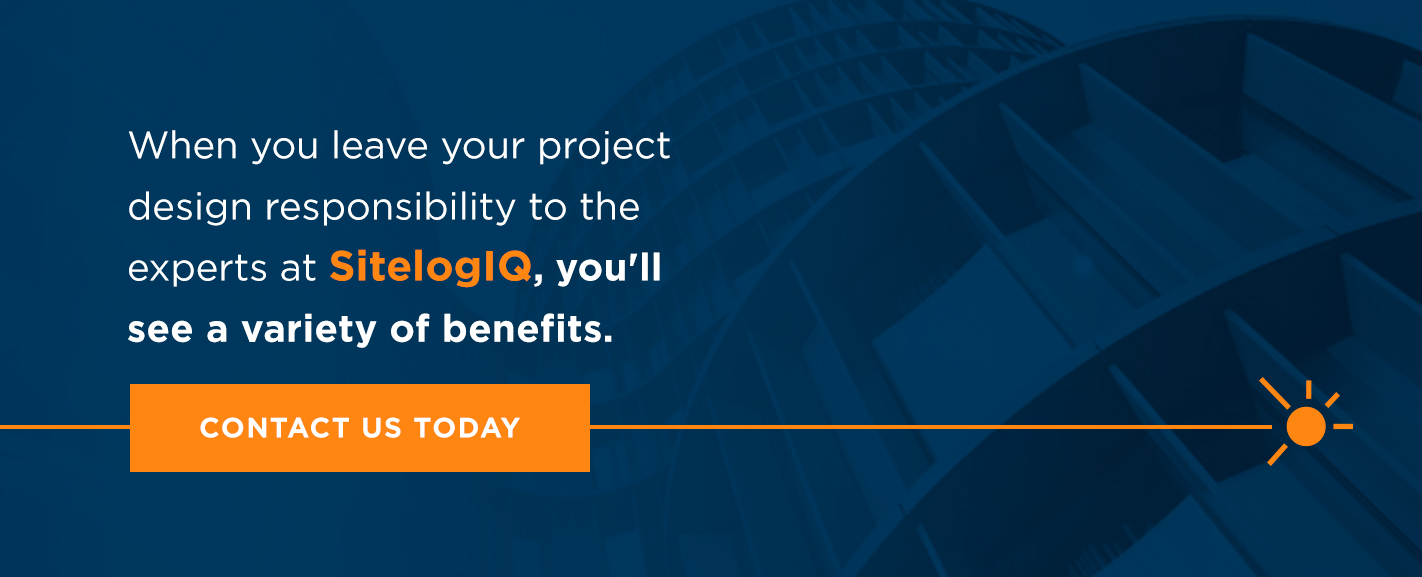 When you leave your project design responsibility to the experts at SitelogIQ, you'll see a variety of benefits.

CONTACT US TODAY